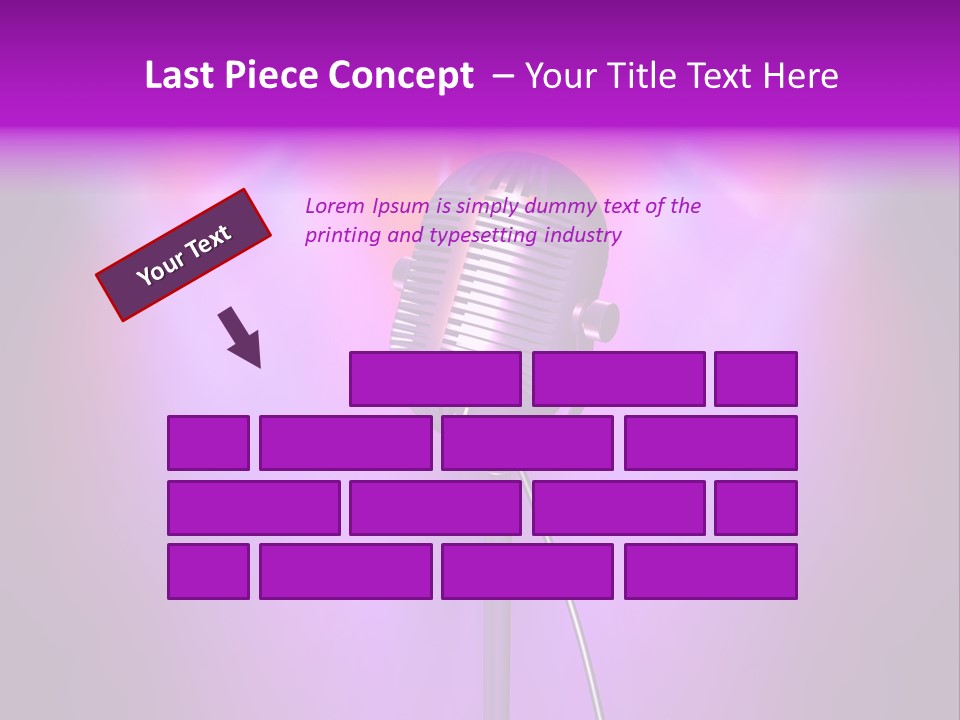 Last Piece Concept – Your Title Text Here

Your Text

Lorem Ipsum is simply dummy text of the printing and typesetting industry